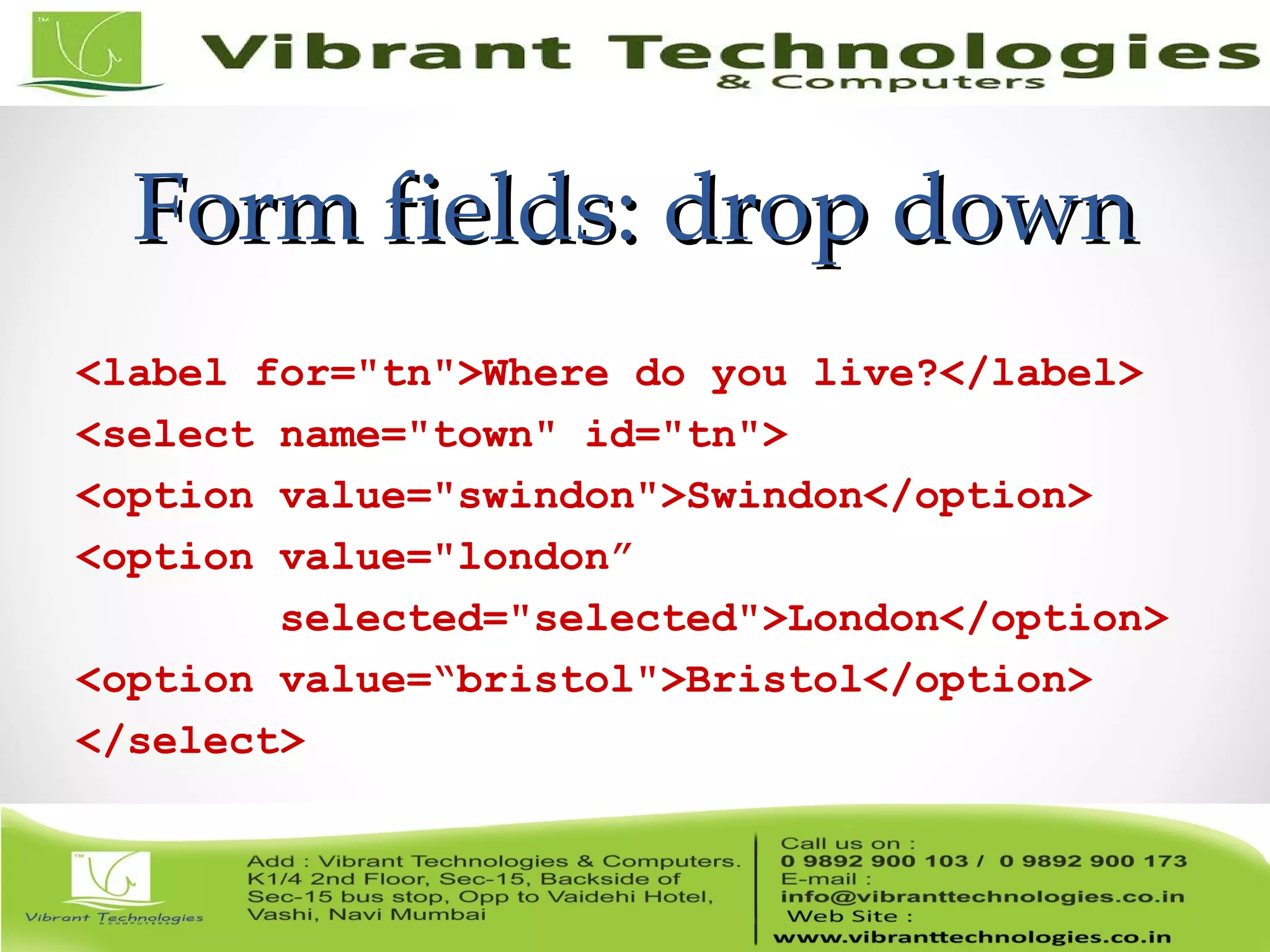 TM

Vibrant Technologies
& Computers

Form fields: drop down

<label for="tn">Where do you live?</label>
<select name="town" id="tn">
<option value="swindon">Swindon</option>
<option value="london”
selected="selected">London</option>
<option value=“bristol">Bristol</option>
</select>

TM

Vibrant Technologies
& COMPUTERS

Add : Vibrant Technologies & Computers. K1/4 2nd Floor, Sec-15, Backside of Sec-15 bus stop, Opp to Vaidehi Hotel, Vashi, Navi Mumbai

Call us on :
0 9892 900 103 / 0 9892 900 173
E-mail :
info@vibranttechnologies.co.in
Web Site :
www.vibranttechnologies.co.in